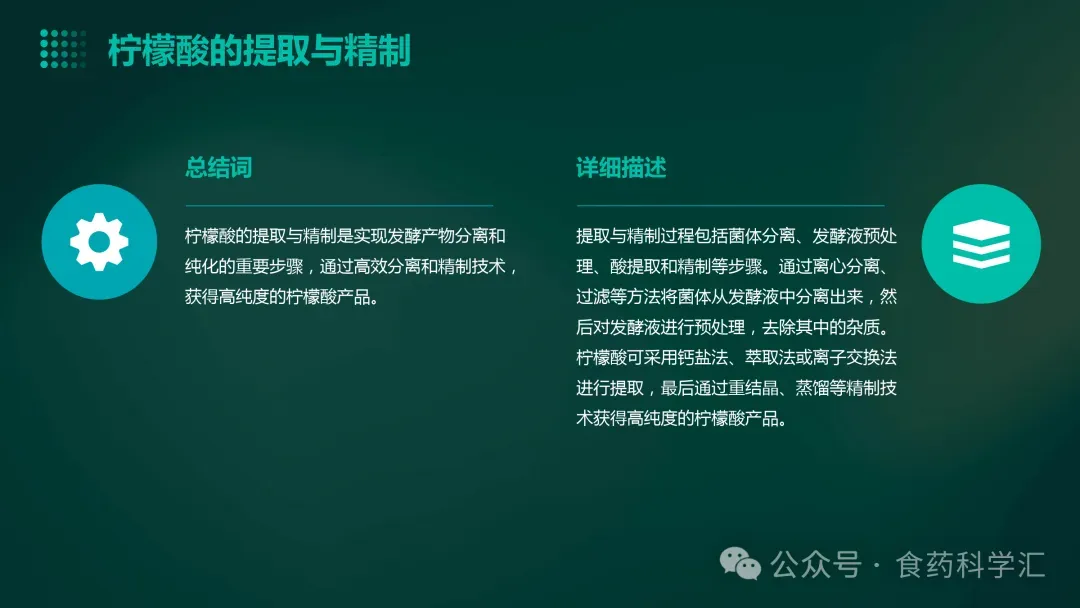 柠檬酸的提取与精制

总结词

柠檬酸的提取与精制是实现发酵产物分离和纯化的重要步骤，通过高效分离和精制技术，获得高纯度的柠檬酸产品。

详细描述

提取与精制过程包括菌体分离、发酵液预处理、酸提取和精制等步骤。通过离心分离、过滤等方法将菌体从发酵液中分离出来，然后对发酵液进行预处理，去除其中的杂质。柠檬酸可采用钙盐法、萃取法或离子交换法进行提取，最后通过重结晶、蒸馏等精制技术获得高纯度的柠檬酸产品。

公众号 · 食药科学汇